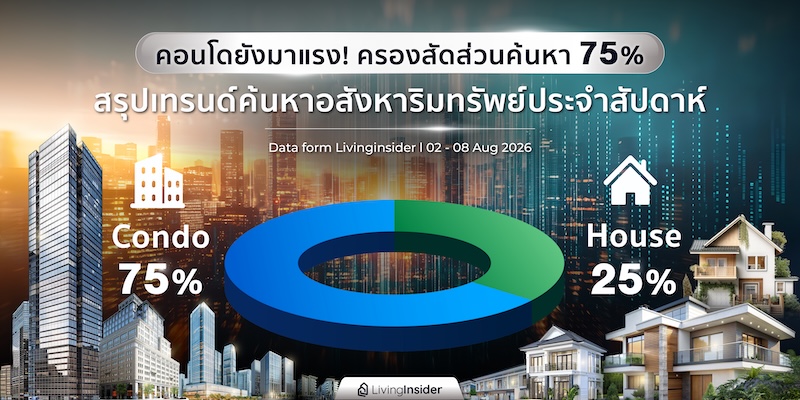 คอนโดยังมาแรง! ครองสัดส่วนค้นหา 75%

สรุปเทรนด์ค้นหาอสังหาริมทรัพย์ประจำสัปดาห์

Data form Livinginsider | 02 - 08 Aug 2026

Condo 75%

House 25%

LivingInsider